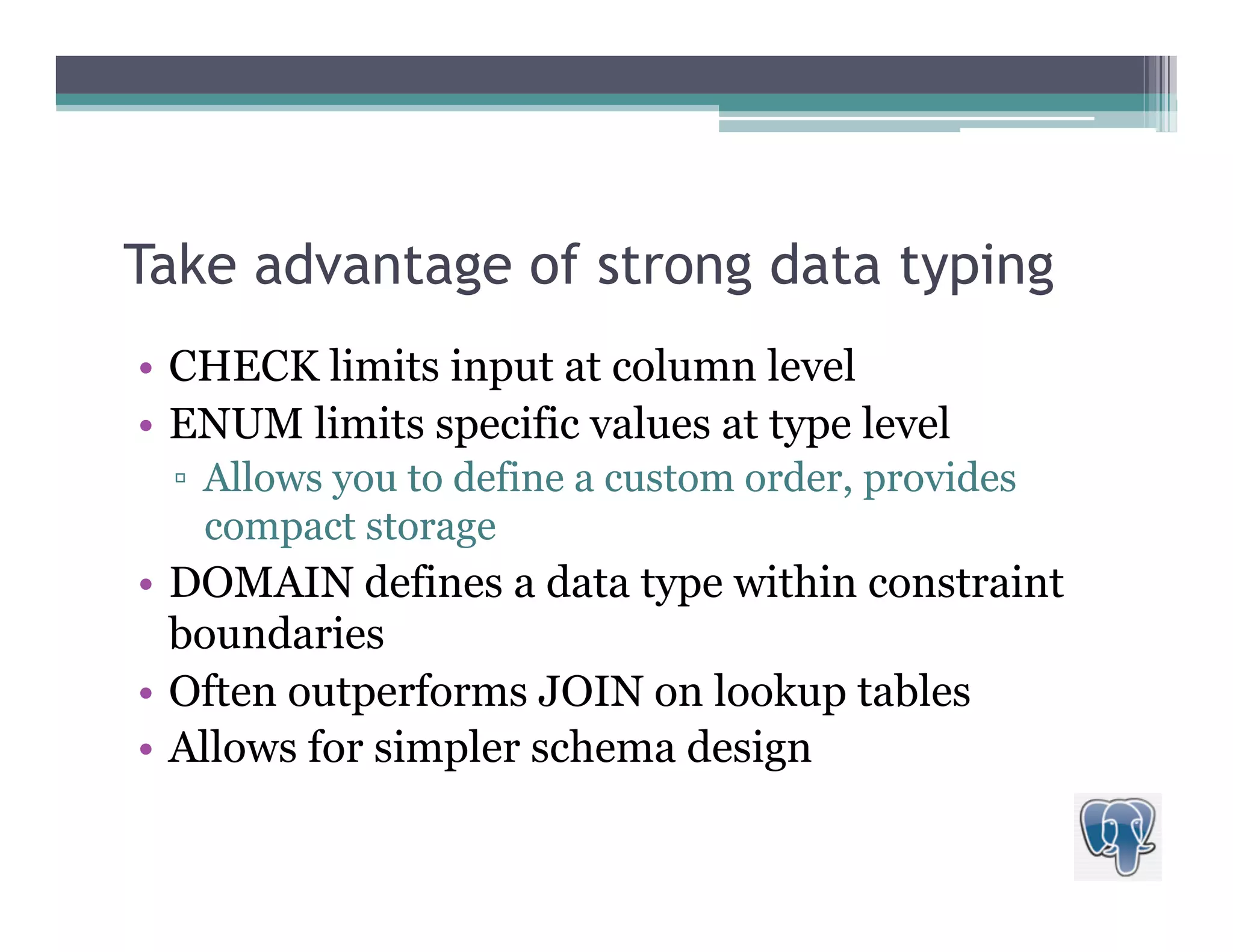 Take advantage of strong data typing

• CHECK limits input at column level
• ENUM limits specific values at type level
▫ Allows you to define a custom order, provides compact storage
• DOMAIN defines a data type within constraint boundaries
• Often outperforms JOIN on lookup tables
• Allows for simpler schema design